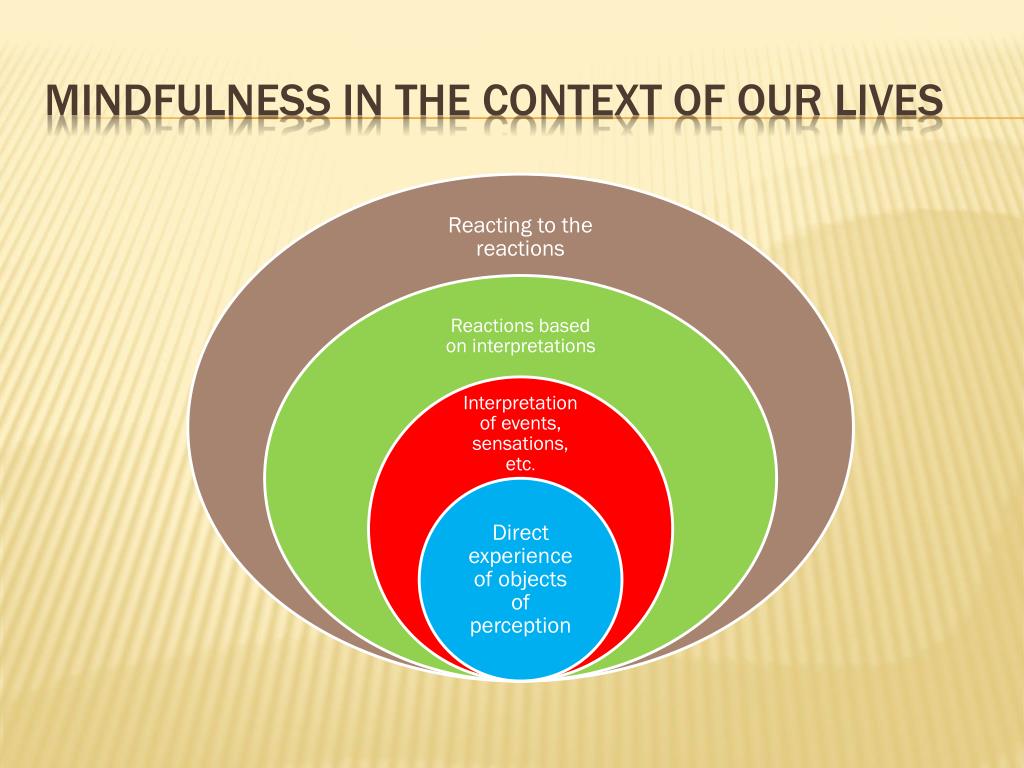 MINDFULNESS IN THE CONTEXT OF OUR LIVES

Reacting to the reactions

Reactions based on interpretations

Interpretation of events, sensations, etc.

Direct experience of objects of perception